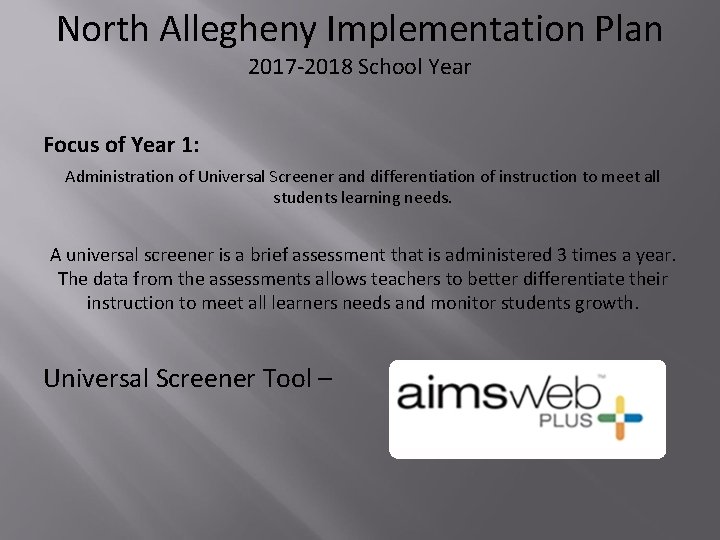 North Allegheny Implementation Plan
2017-2018 School Year

Focus of Year 1:

Administration of Universal Screener and differentiation of instruction to meet all students learning needs.

A universal screener is a brief assessment that is administered 3 times a year. The data from the assessments allows teachers to better differentiate their instruction to meet all learners needs and monitor students growth.

Universal Screener Tool –

aimsweb™
PLUS